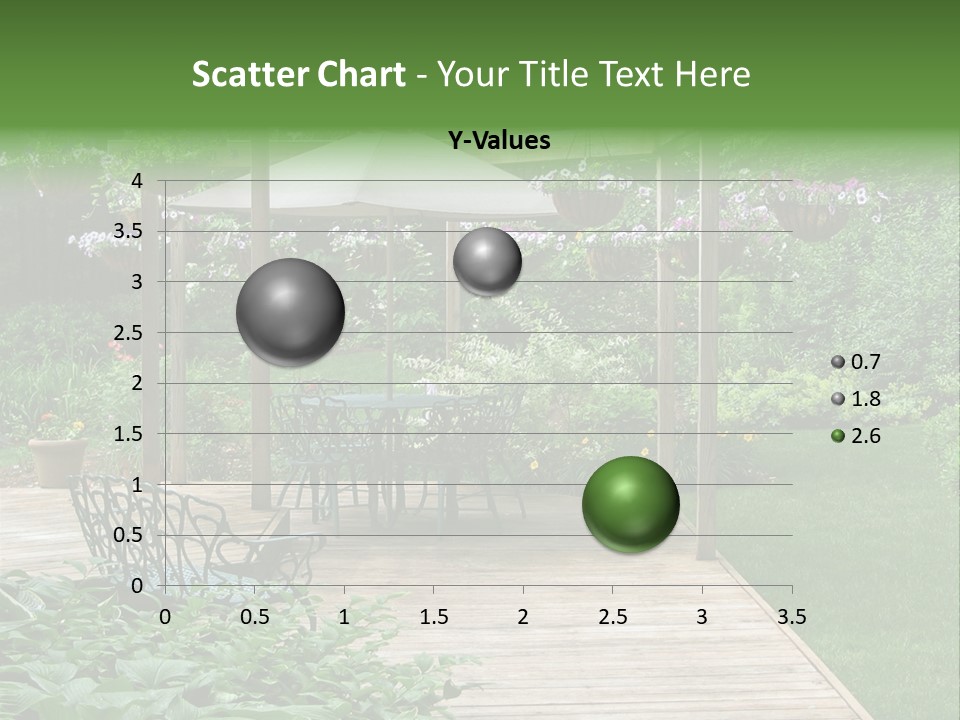 Scatter Chart - Your Title Text Here

Y-Values

4
3.5
3
2.5
2
1.5
1
0.5
0

0 0.5 1 1.5 2 2.5 3 3.5

0.7
1.8
2.6